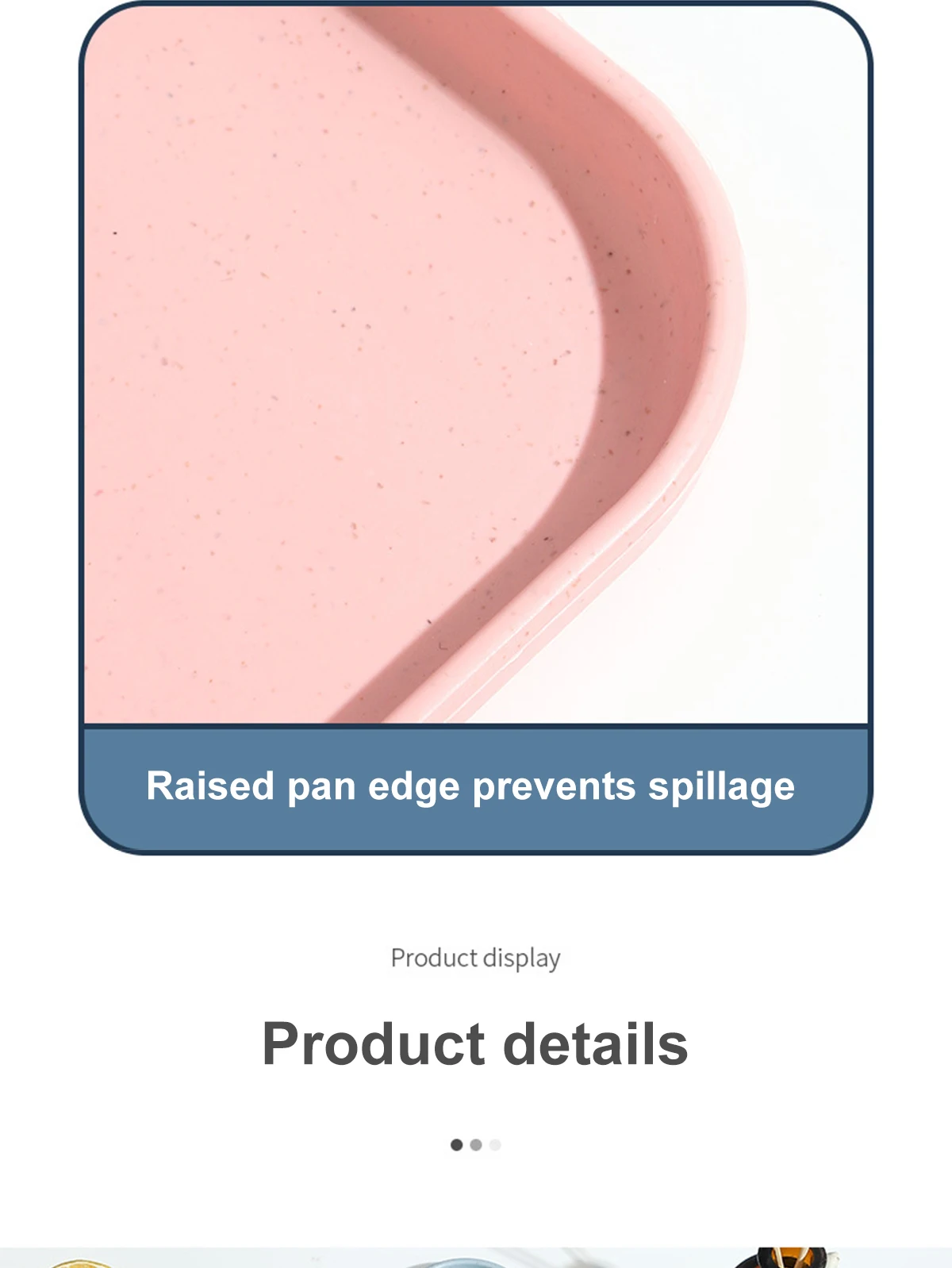 Raised pan edge prevents spillage

Product display

Product details